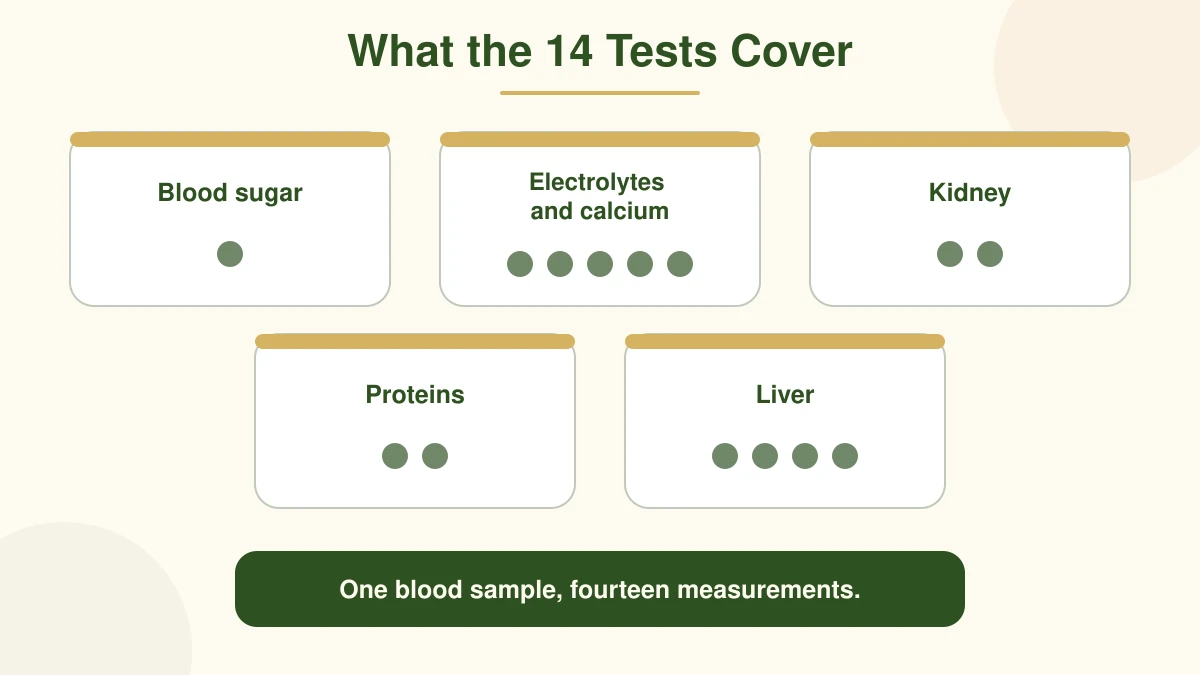 What the 14 Tests Cover

Blood sugar

Electrolytes and calcium

Kidney

Proteins

Liver

One blood sample, fourteen measurements.